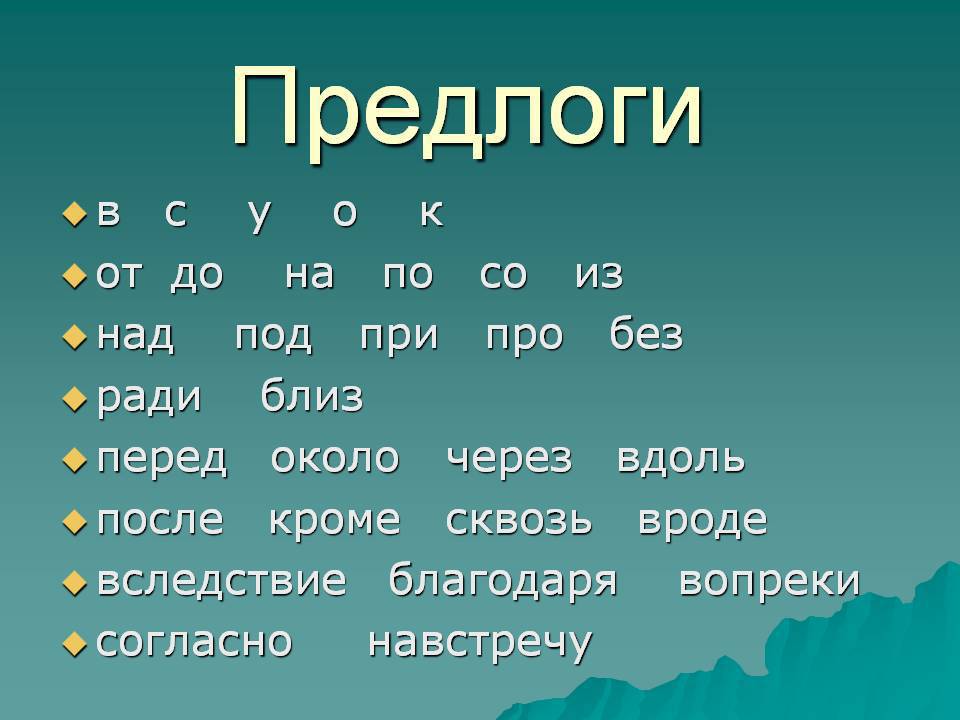 Предлоги

в с у о к
от до на по со из
над под при про без
ради близ
перед около через вдоль
после кроме сквозь вроде
вследствие благодаря вопреки
согласно навстречу